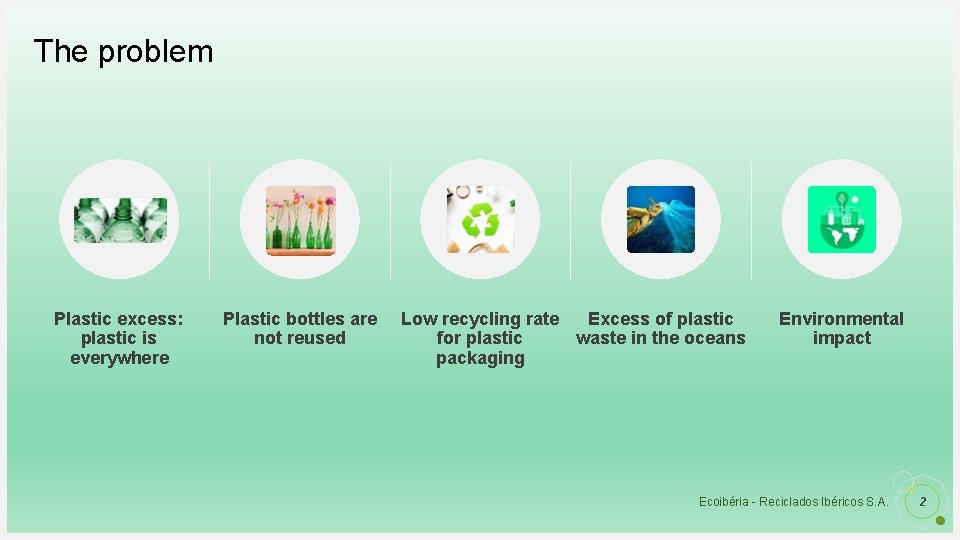 The problem

Plastic excess: plastic is everywhere

Plastic bottles are not reused

Low recycling rate for plastic packaging

Excess of plastic waste in the oceans

Environmental impact

Ecoibéria - Reciclados Ibéricos S.A.

2